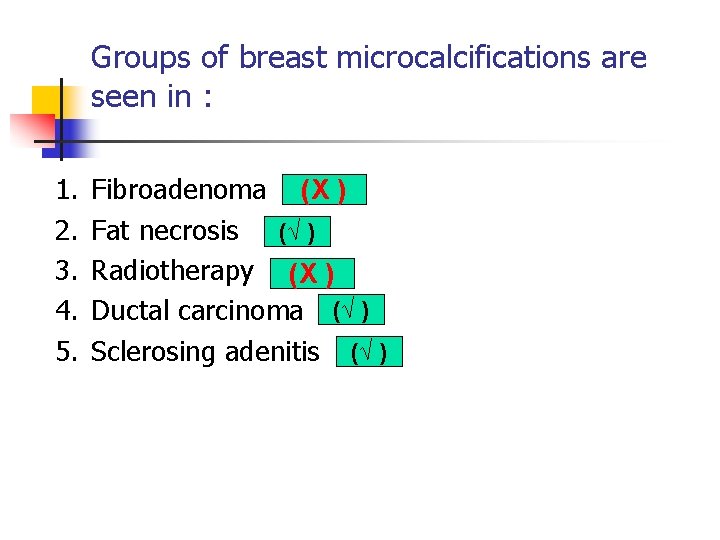 Groups of breast microcalcifications are seen in :

1. Fibroadenoma (X )
2. Fat necrosis (√ )
3. Radiotherapy (X )
4. Ductal carcinoma (√ )
5. Sclerosing adenitis (√ )